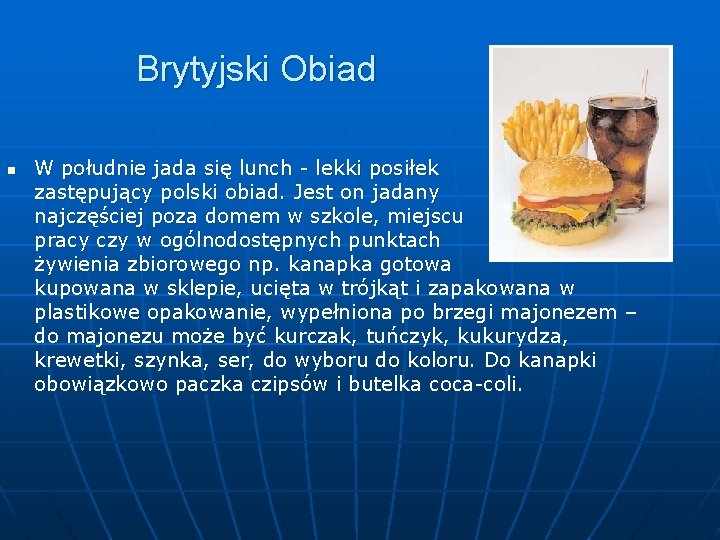 Brytyjski Obiad

W południe jada się lunch - lekki posiłek zastępujący polski obiad. Jest on jadany najczęściej poza domem w szkole, miejscu pracy czy w ogólnodostępnych punktach żywienia zbiorowego np. kanapka gotowa kupowana w sklepie, ucięta w trójkąt i zapakowana w plastikowe opakowanie, wypełniona po brzegi majonezem – do majonezu może być kurczak, tuńczyk, kukurydza, krewetki, szynka, ser, do wyboru do koloru. Do kanapki obowiązkowo paczka czipsów i butelka coca-coli.